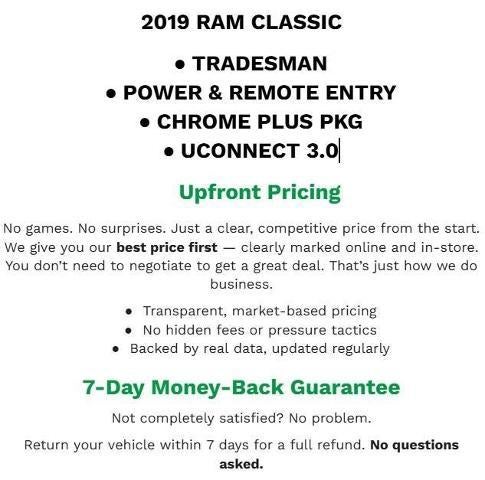 2019 RAM CLASSIC

• TRADESMAN
• POWER & REMOTE ENTRY
• CHROME PLUS PKG
• UCONNECT 3.0

Upfront Pricing

No games. No surprises. Just a clear, competitive price from the start. We give you our best price first — clearly marked online and in-store. You don't need to negotiate to get a great deal. That's just how we do business.

• Transparent, market-based pricing
• No hidden fees or pressure tactics
• Backed by real data, updated regularly

7-Day Money-Back Guarantee

Not completely satisfied? No problem.

Return your vehicle within 7 days for a full refund. No questions asked.